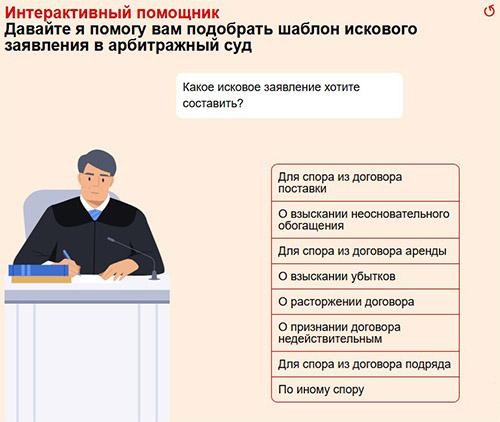 Интерактивный помощник
Давайте я помогу вам подобрать шаблон искового заявления в арбитражный суд

Какое исковое заявление хотите составить?

Для спора из договора поставки

О взыскании неосновательного обогащения

Для спора из договора аренды

О взыскании убытков

О расторжении договора

О признании договора недействительным

Для спора из договора подряда

По иному спору